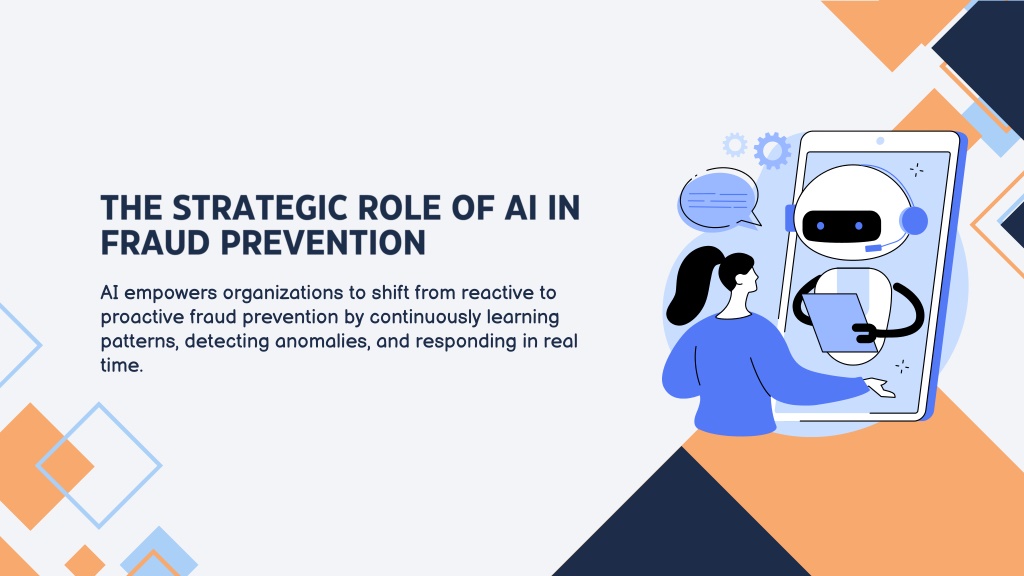 THE STRATEGIC ROLE OF AI IN FRAUD PREVENTION

AI empowers organizations to shift from reactive to proactive fraud prevention by continuously learning patterns, detecting anomalies, and responding in real time.